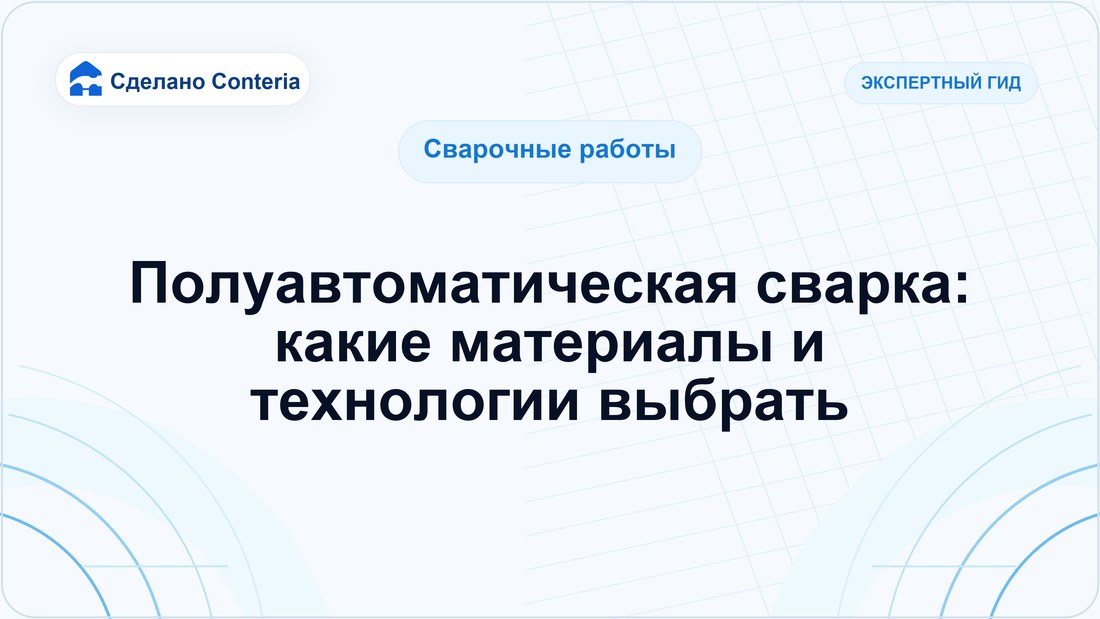 Сделано Conteria

ЭКСПЕРТНЫЙ ГИД

Сварочные работы

Полуавтоматическая сварка: какие материалы и технологии выбрать